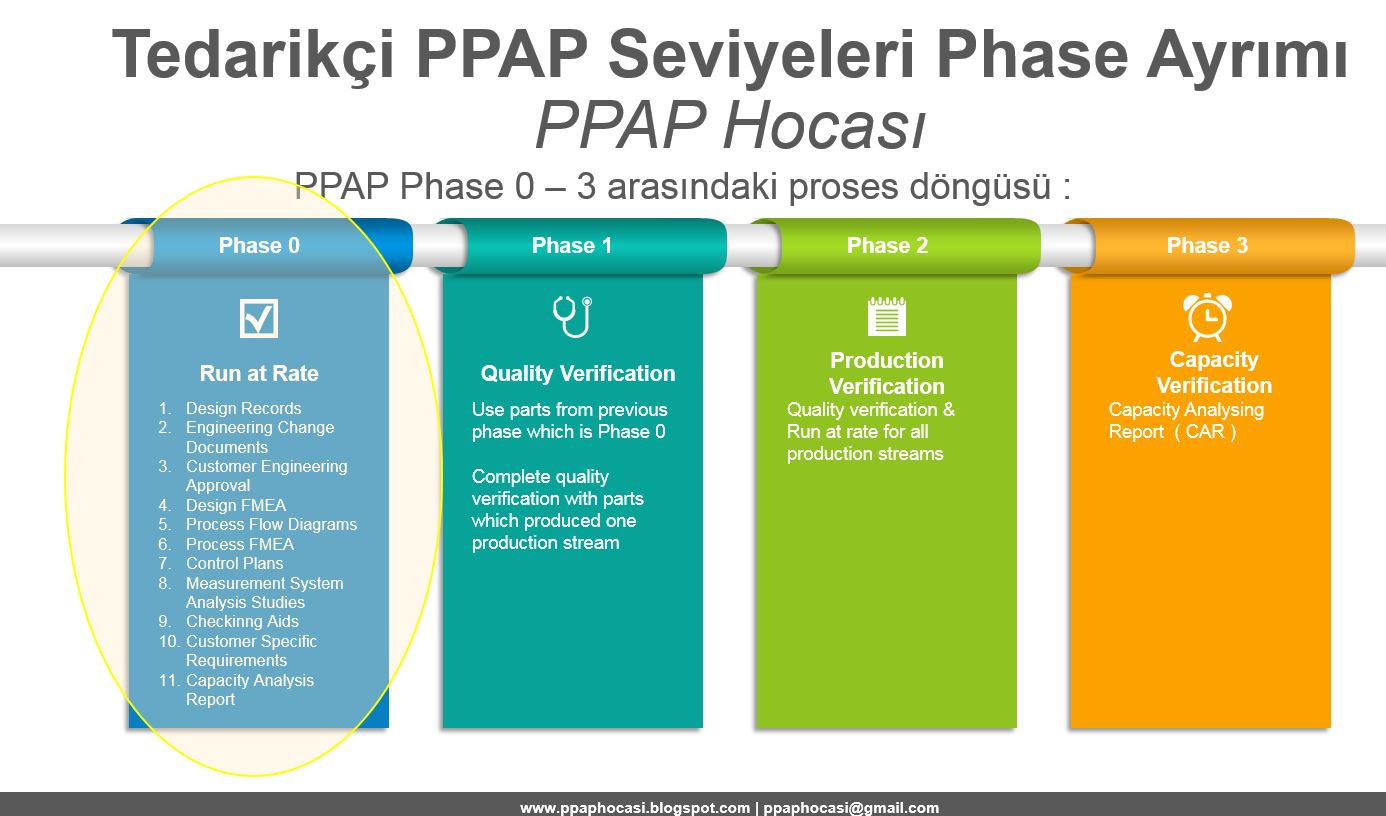 Tedarikçi PPAP Seviyeleri Phase Ayrımı
PPAP Hocası

PPAP Phase 0 – 3 arasındaki proses döngüsü :

Phase 0

Run at Rate

1. Design Records
2. Engineering Change Documents
3. Customer Engineering Approval
4. Design FMEA
5. Process Flow Diagrams
6. Process FMEA
7. Control Plans
8. Measurement System Analysis Studies
9. Checkinng Aids
10. Customer Specific Requirements
11. Capacity Analysis Report

Phase 1

Quality Verification

Use parts from previous phase which is Phase 0

Complete quality verification with parts which produced one production stream

Phase 2

Production Verification

Quality verification & Run at rate for all production streams

Phase 3

Capacity Verification

Capacity Analysing Report ( CAR )

www.ppaphocasi.blogspot.com | ppaphocasi@gmail.com